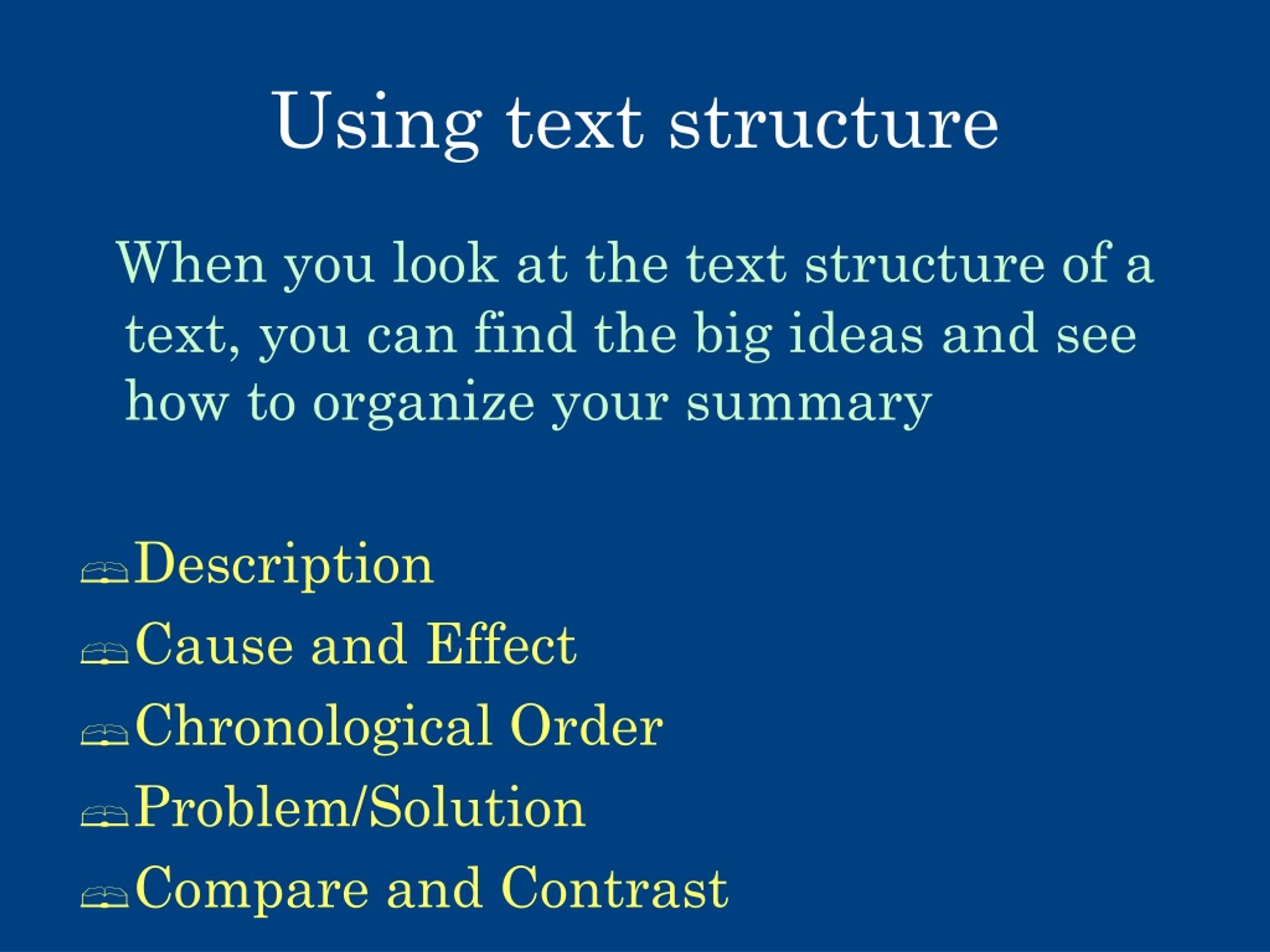 Using text structure

When you look at the text structure of a text, you can find the big ideas and see how to organize your summary

Description
Cause and Effect
Chronological Order
Problem/Solution
Compare and Contrast